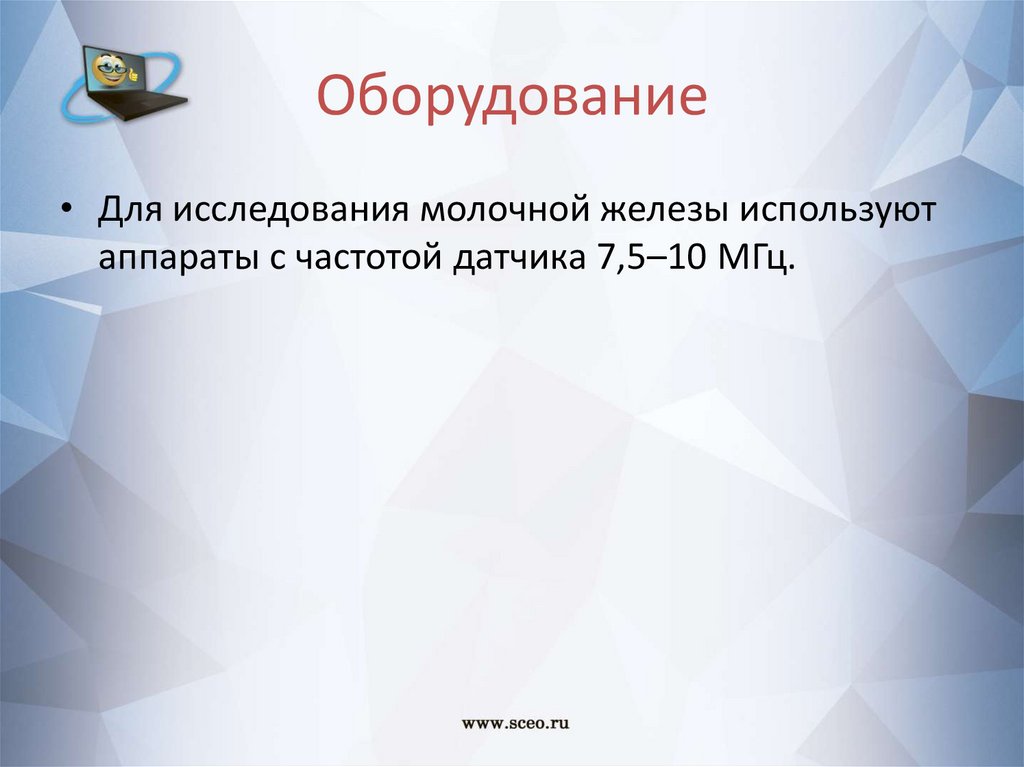 Оборудование

• Для исследования молочной железы используют аппараты с частотой датчика 7,5–10 МГц.

www.sceo.ru